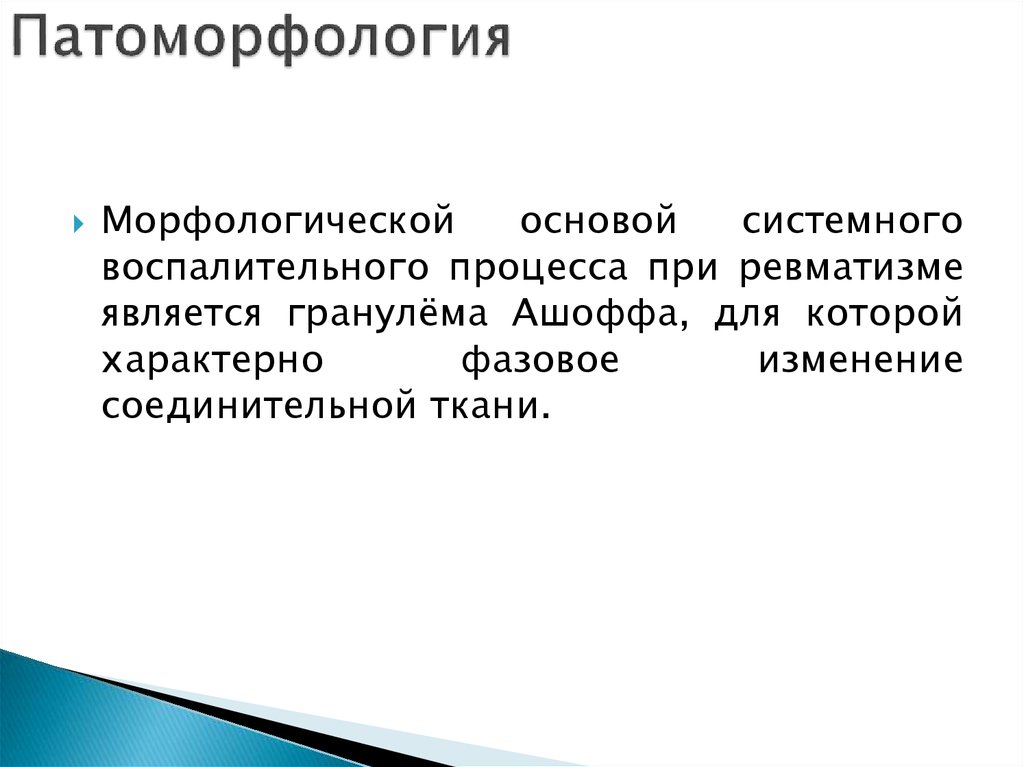 Патоморфология

Морфологической основой системного воспалительного процесса при ревматизме является гранулёма Ашоффа, для которой характерно фазовое изменение соединительной ткани.